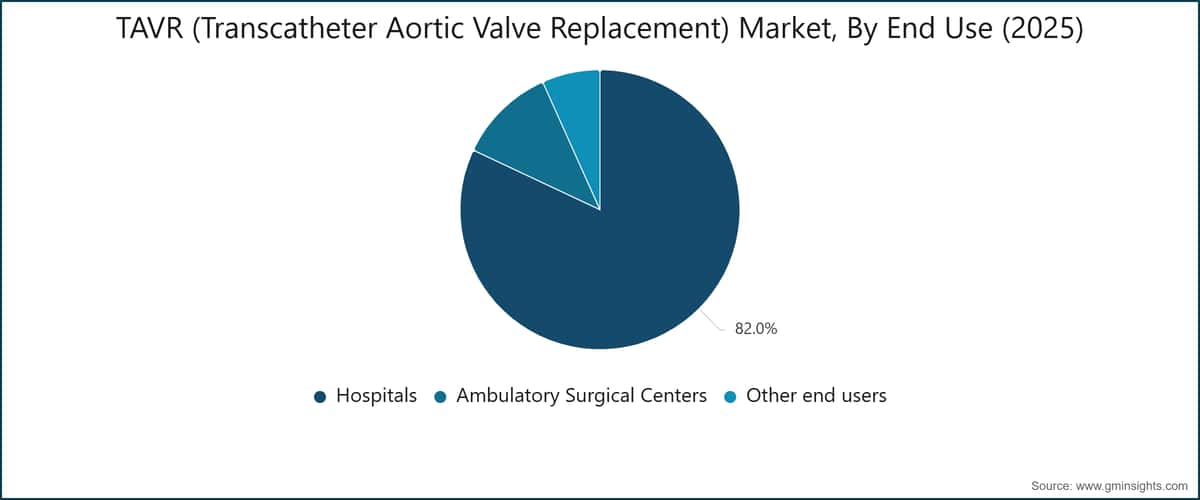 TAVR (Transcatheter Aortic Valve Replacement) Market, By End Use (2025)

82.0%

Hospitals Ambulatory Surgical Centers Other end users

Source: www.gminsights.com